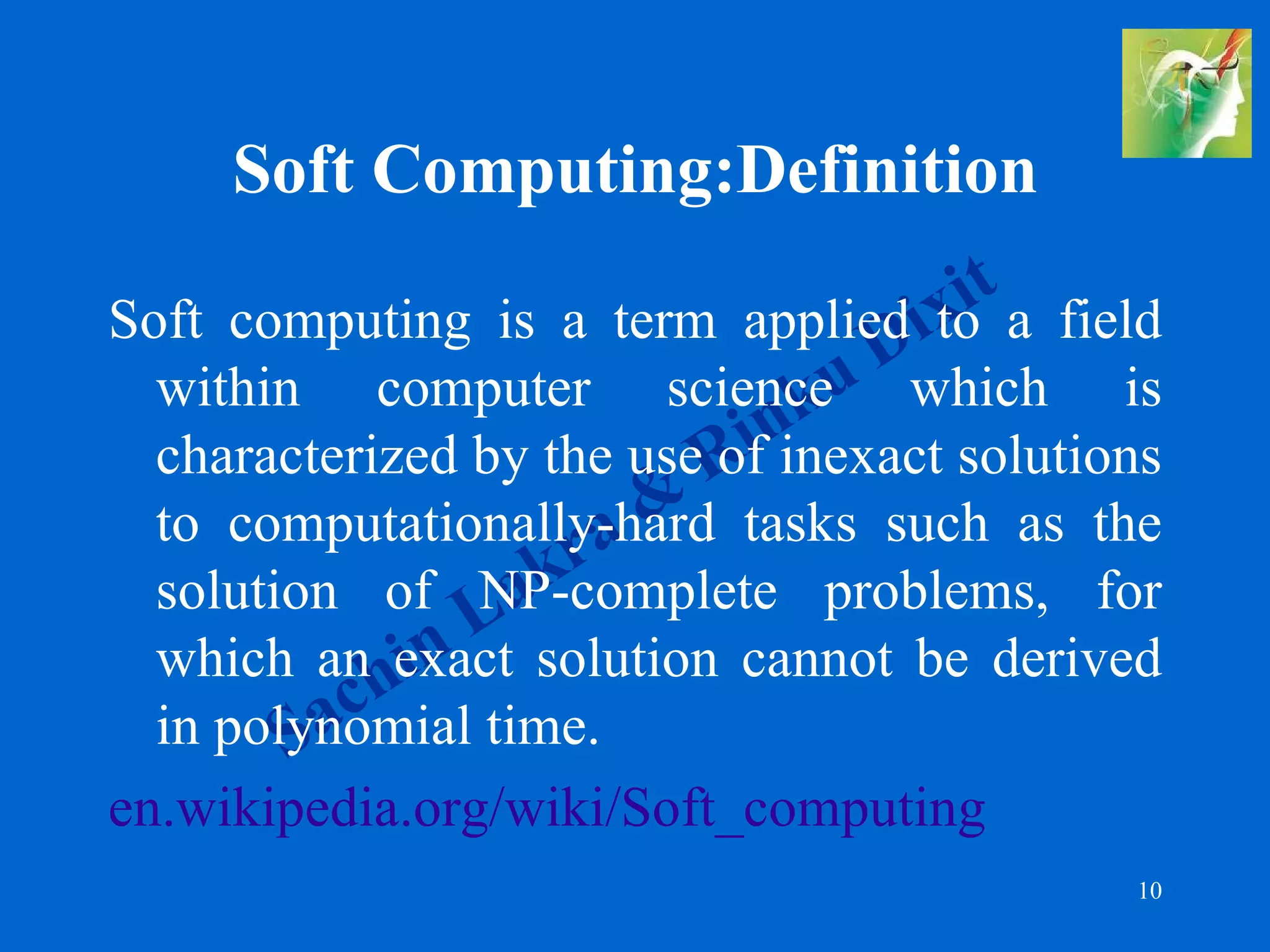 Soft Computing:Definition

Soft computing is a term applied to a field within computer science which is characterized by the use of inexact solutions to computationally-hard tasks such as the solution of NP-complete problems, for which an exact solution cannot be derived in polynomial time.

en.wikipedia.org/wiki/Soft_computing

Sachin Lakra & Pinku Dixit

10